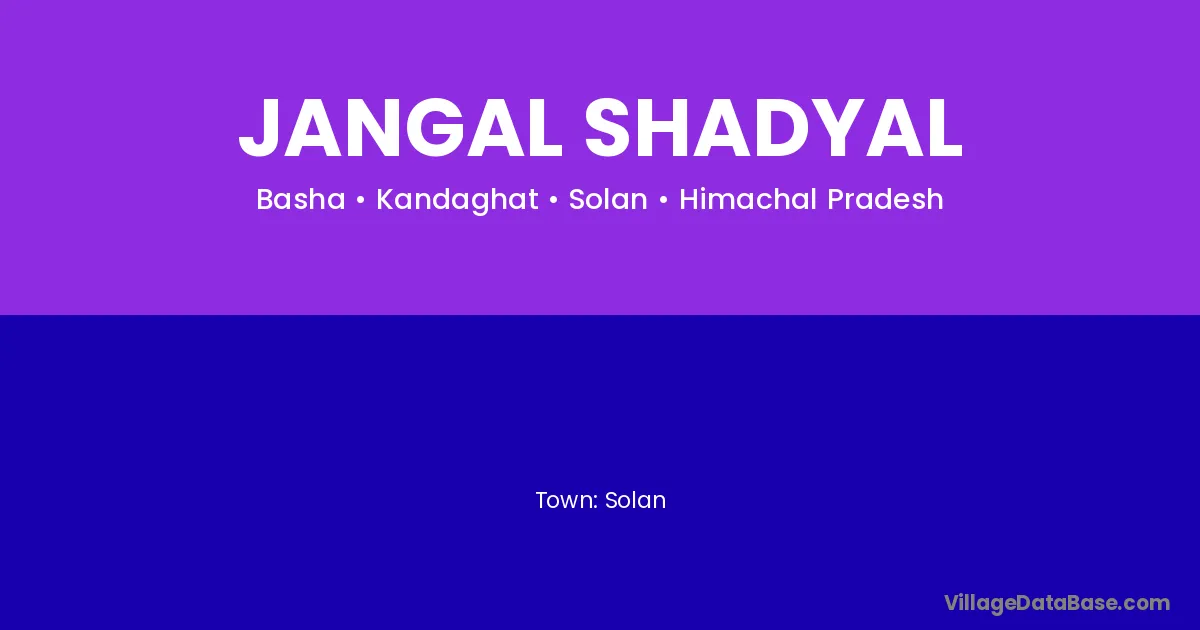 JANGAL SHADYAL

Basha • Kandaghat • Solan • Himachal Pradesh

Town: Solan

VillageDataBase.com